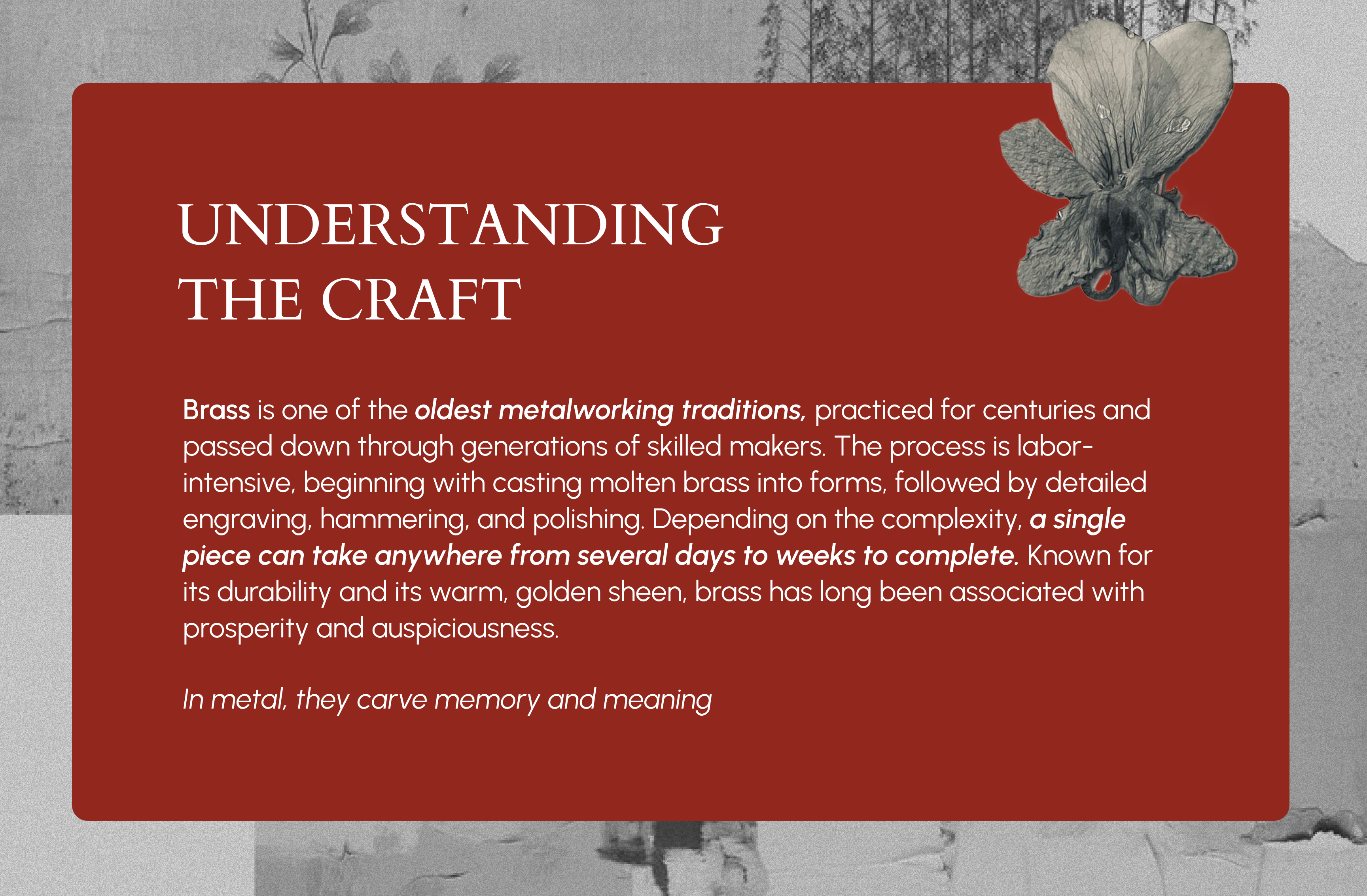 UNDERSTANDING THE CRAFT

Brass is one of the oldest metalworking traditions, practiced for centuries and passed down through generations of skilled makers. The process is labor-intensive, beginning with casting molten brass into forms, followed by detailed engraving, hammering, and polishing. Depending on the complexity, a single piece can take anywhere from several days to weeks to complete. Known for its durability and its warm, golden sheen, brass has long been associated with prosperity and auspiciousness.

In metal, they carve memory and meaning